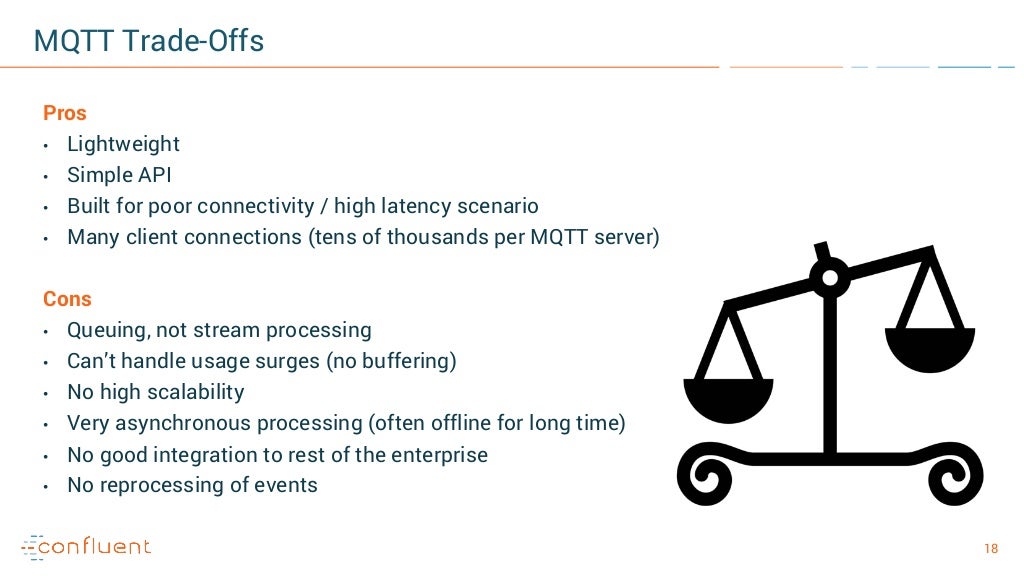 MQTT Trade-Offs

Pros
• Lightweight
• Simple API
• Built for poor connectivity / high latency scenario
• Many client connections (tens of thousands per MQTT server)

Cons
• Queuing, not stream processing
• Can't handle usage surges (no buffering)
• No high scalability
• Very asynchronous processing (often offline for long time)
• No good integration to rest of the enterprise
• No reprocessing of events

confluent

18